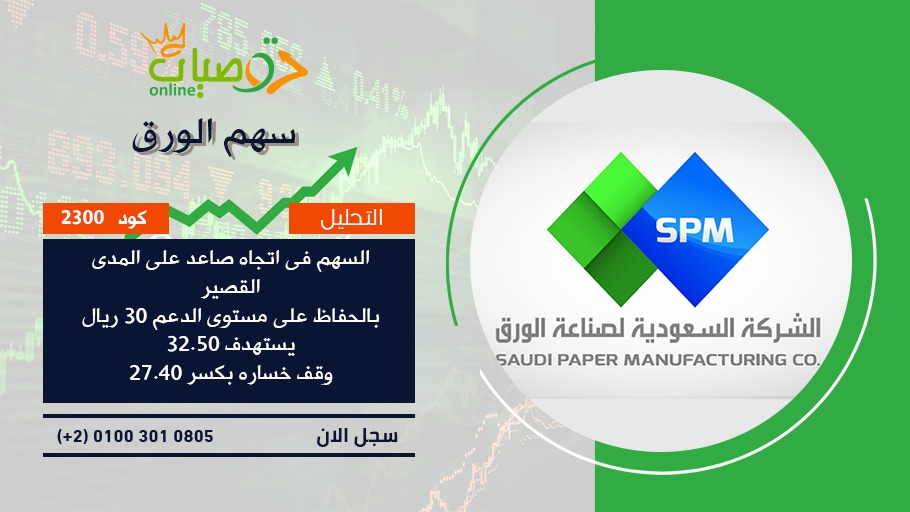 توصيات
online

سهم الورق

كود 2300

التحليل

السهم فى اتجاه صاعد على المدى القصير
بالحفاظ على مستوى الدعم 30 ريال
يستهدف 32.50
وقف خساره بكسر 27.40

سجل الان
(+2) 0100 301 0805

SPM

الشركة السعودية لصناعة الورق
SAUDI PAPER MANUFACTURING CO.